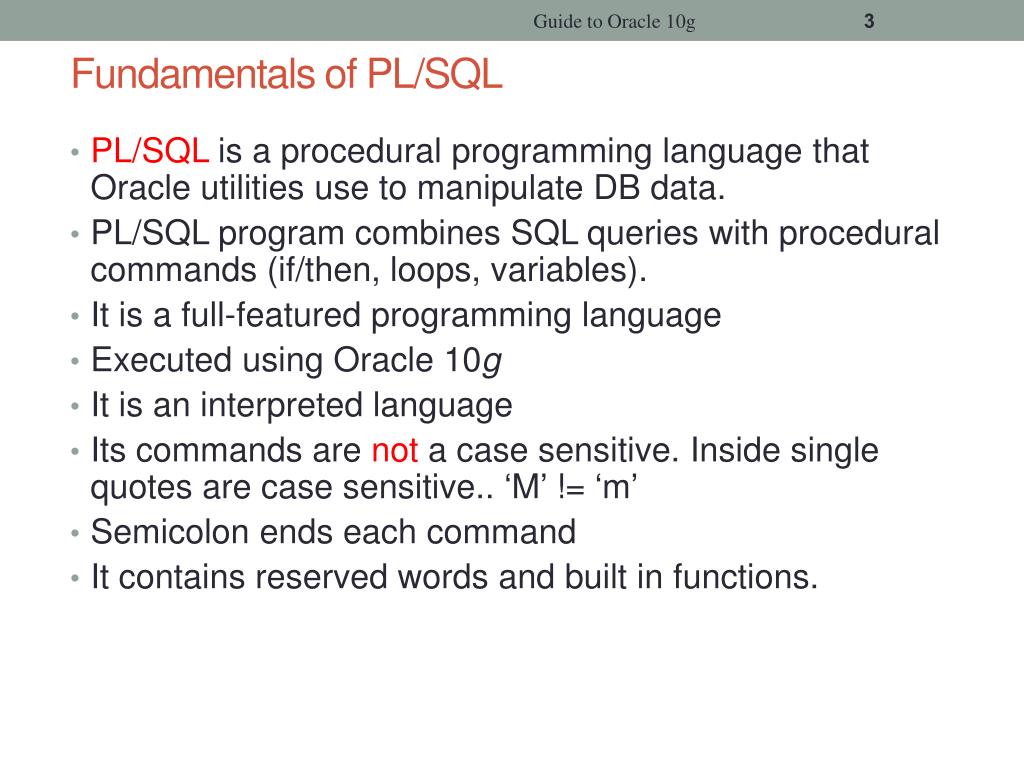 Guide to Oracle 10g 3

Fundamentals of PL/SQL

• PL/SQL is a procedural programming language that Oracle utilities use to manipulate DB data.
• PL/SQL program combines SQL queries with procedural commands (if/then, loops, variables).
• It is a full-featured programming language
• Executed using Oracle 10g
• It is an interpreted language
• Its commands are not a case sensitive. Inside single quotes are case sensitive.. ‘M’ != ‘m’
• Semicolon ends each command
• It contains reserved words and built in functions.